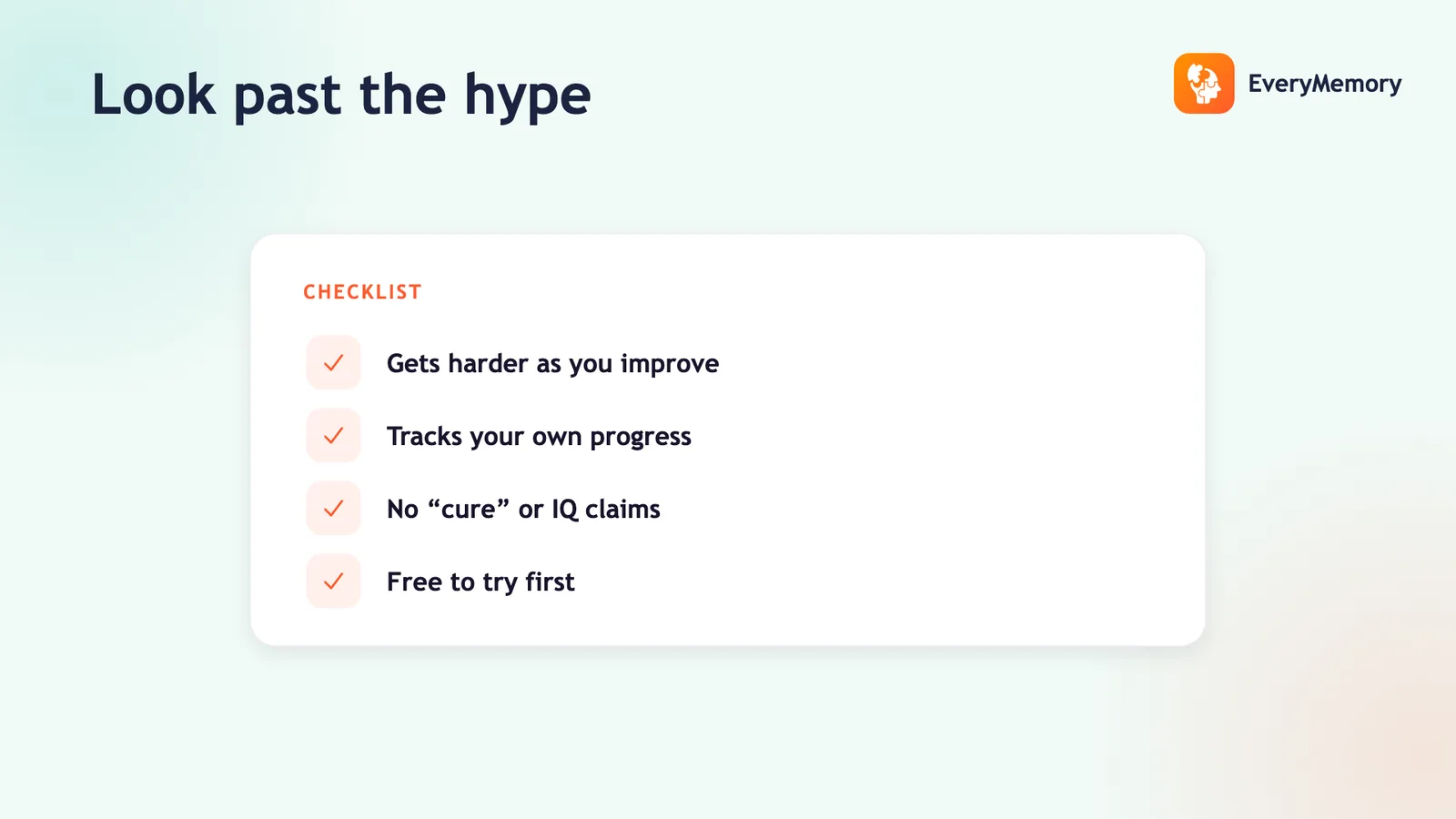 Look past the hype

EveryMemory

CHECKLIST

Gets harder as you improve

Tracks your own progress

No “cure” or IQ claims

Free to try first